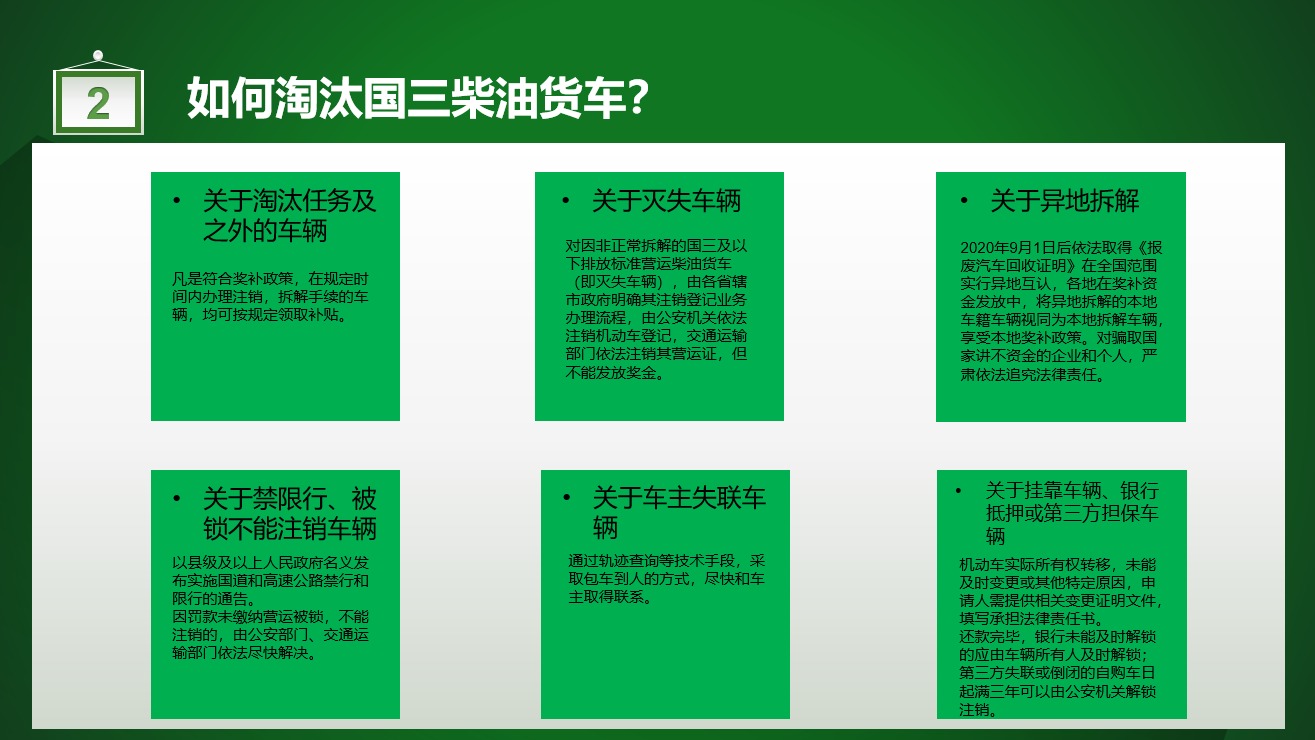 2

如何淘汰国三柴油货车？

• 关于淘汰任务及之外的车辆

凡是符合奖补政策，在规定时间内办理注销，拆解手续的车辆，均可按规定领取补贴。

• 关于灭失车辆

对因非正常拆解的国三及以下排放标准营运柴油货车（即灭失车辆），由各省辖市政府明确其注销登记业务办理流程，由公安机关依法注销机动车登记，交通运输部门依法注销其营运证，但不能发放奖金。

• 关于异地拆解

2020年9月1日后依法取得《报废汽车回收证明》在全国范围实行异地互认，各地在奖补资金发放中，将异地拆解的本地车籍车辆视同为本地拆解车辆，享受本地奖补政策。对骗取国家讲不资金的企业和个人，严肃依法追究法律责任。

• 关于禁限行、被锁不能注销车辆

以县级及以上人民政府名义发布实施国道和高速公路禁行和限行的通告。
因罚款未缴纳营运被锁，不能注销的，由公安部门、交通运输部门依法尽快解决。

• 关于车主失联车辆

通过轨迹查询等技术手段，采取包车到人的方式，尽快和车主取得联系。

• 关于挂靠车辆、银行抵押或第三方担保车辆

机动车实际所有权转移，未能及时变更或其他特定原因，申请人需提供相关变更证明文件，填写承担法律责任书。
还款完毕，银行未能及时解锁的应由车辆所有人及时解锁；第三方失联或倒闭的自购车日起满三年可以由公安机关解锁注销。